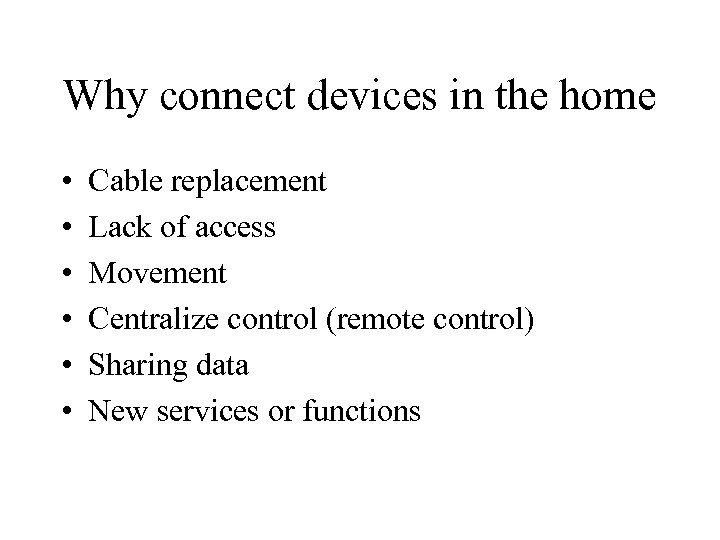 Why connect devices in the home

• Cable replacement
• Lack of access
• Movement
• Centralize control (remote control)
• Sharing data
• New services or functions